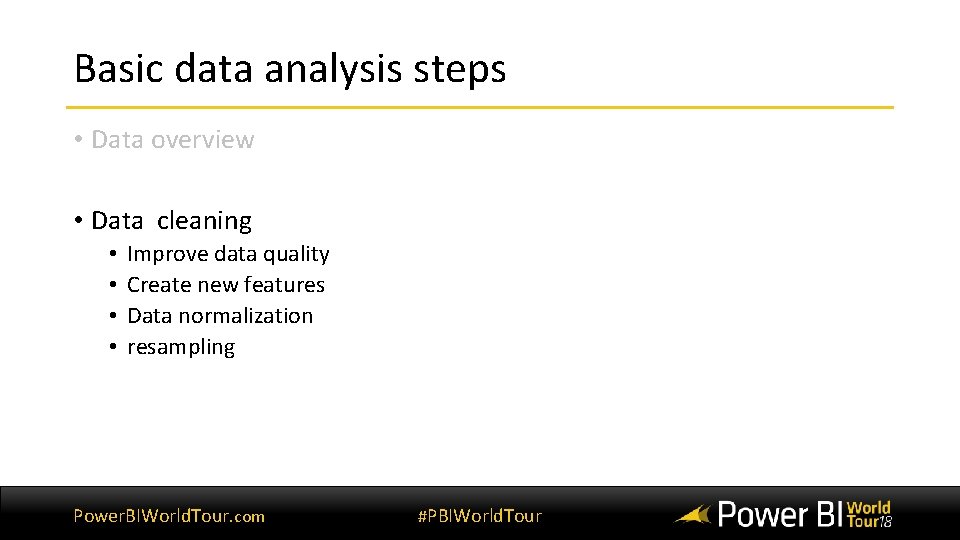 Basic data analysis steps

• Data overview

• Data cleaning
  • Improve data quality
  • Create new features
  • Data normalization
  • resampling

PowerBIWorldTour.com

#PBIWorldTour

Power BI World Tour18